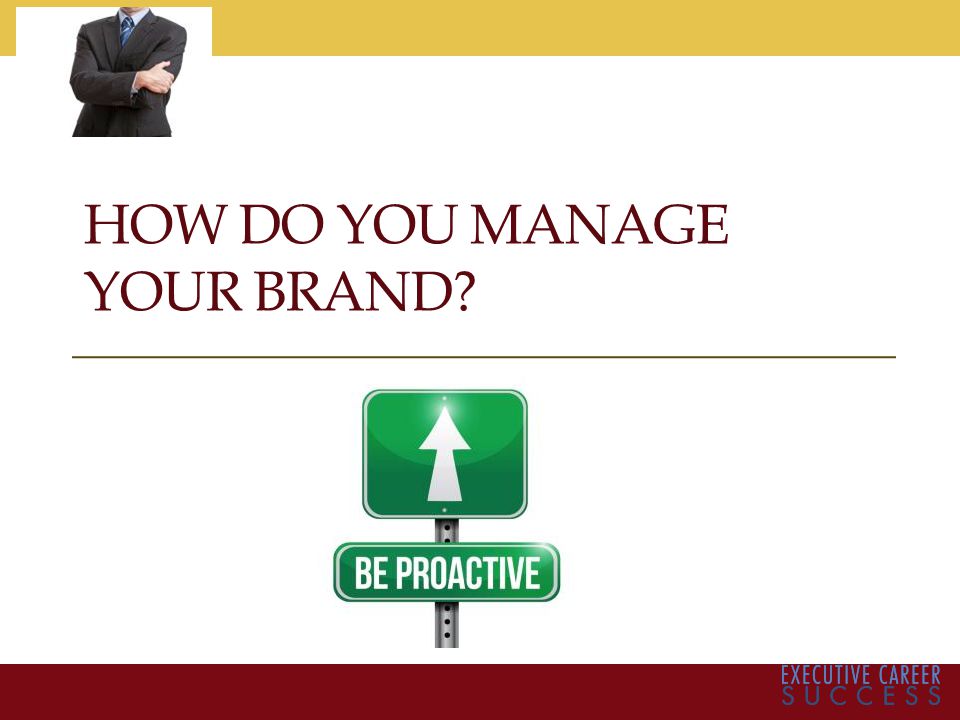 HOW DO YOU MANAGE YOUR BRAND?

BE PROACTIVE

EXECUTIVE CAREER
SUCCESS